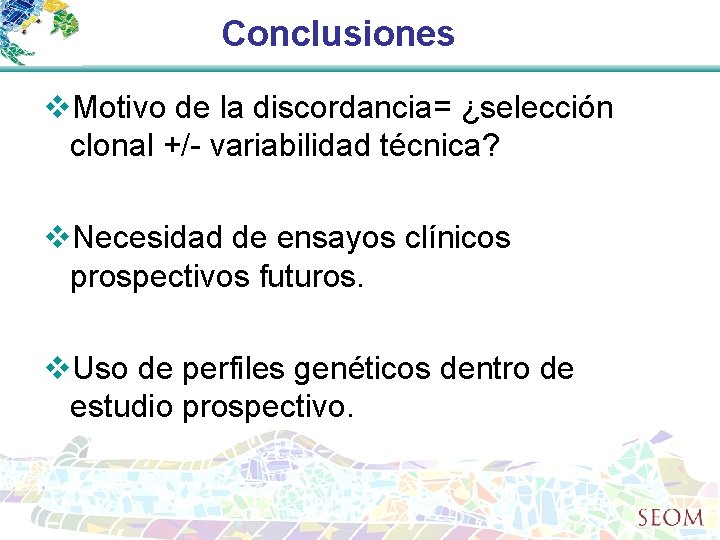 Conclusiones

❖Motivo de la discordancia= ¿selección clonal +/- variabilidad técnica?

❖Necesidad de ensayos clínicos prospectivos futuros.

❖Uso de perfiles genéticos dentro de estudio prospectivo.

SEOM